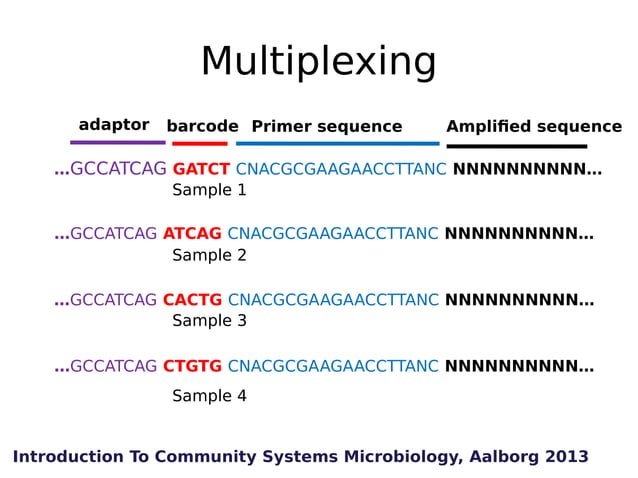 Multiplexing

adaptor barcode Primer sequence Amplified sequence

...GCCATCAG GATCT CNACGCGAAGAACCTTANC NNNNNNNNNN...
Sample 1

...GCCATCAG ATCAG CNACGCGAAGAACCTTANC NNNNNNNNNN...
Sample 2

...GCCATCAG CACTG CNACGCGAAGAACCTTANC NNNNNNNNNN...
Sample 3

...GCCATCAG CTGTG CNACGCGAAGAACCTTANC NNNNNNNNNN...
Sample 4

Introduction To Community Systems Microbiology, Aalborg 2013